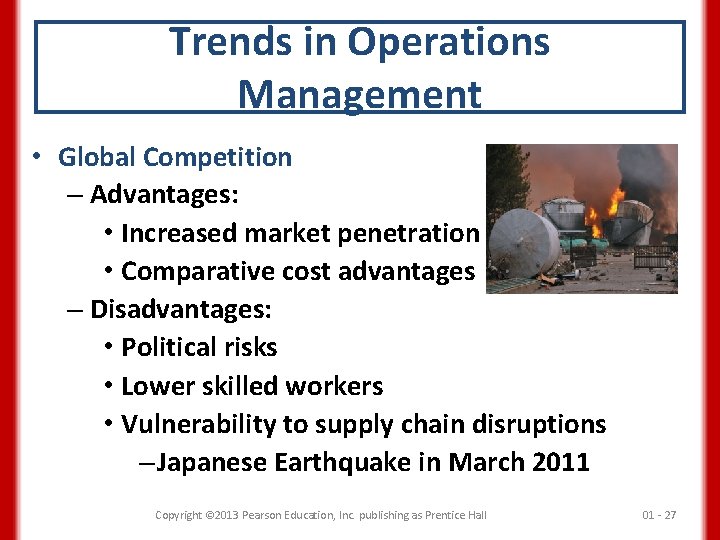 Trends in Operations Management

• Global Competition
– Advantages:
• Increased market penetration
• Comparative cost advantages
– Disadvantages:
• Political risks
• Lower skilled workers
• Vulnerability to supply chain disruptions
–Japanese Earthquake in March 2011

Copyright ©2013 Pearson Education, Inc. publishing as Prentice Hall

01 - 27